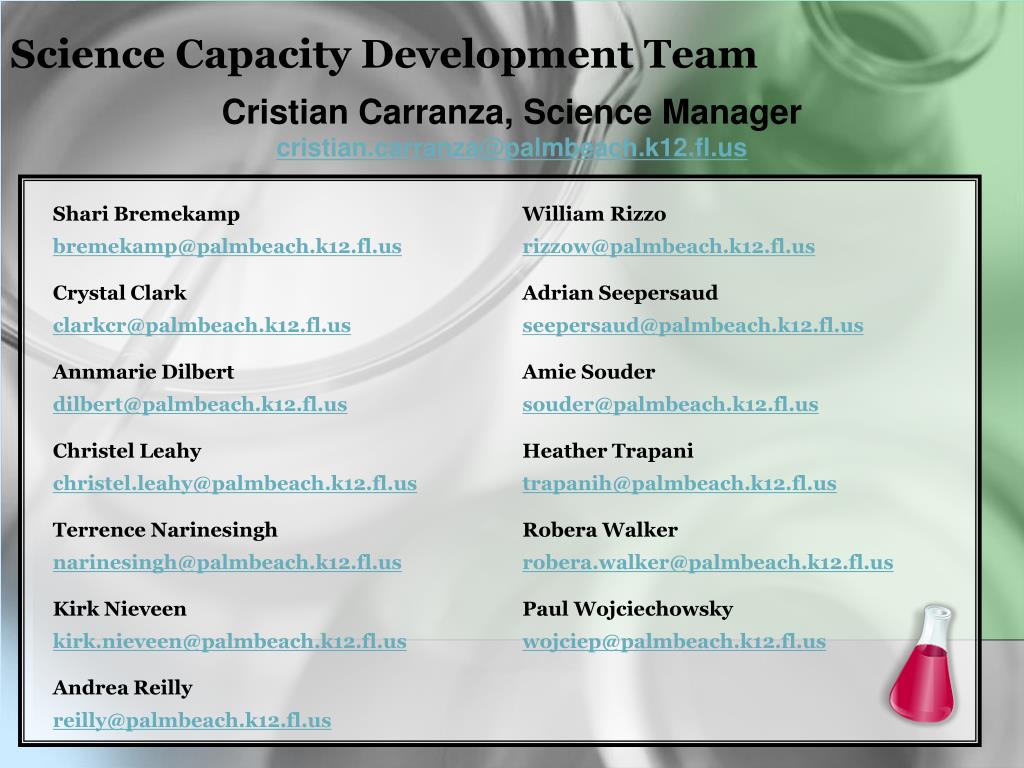 Science Capacity Development Team

Cristian Carranza, Science Manager
cristian.carranza@palmbeach.k12.fl.us

Shari Bremekamp
bremekamp@palmbeach.k12.fl.us

Crystal Clark
clarkcr@palmbeach.k12.fl.us

Annmarie Dilbert
dilbert@palmbeach.k12.fl.us

Christel Leahy
christel.leahy@palmbeach.k12.fl.us

Terrence Narinesingh
narinesingh@palmbeach.k12.fl.us

Kirk Nieveen
kirk.nieveen@palmbeach.k12.fl.us

Andrea Reilly
reilly@palmbeach.k12.fl.us

William Rizzo
rizzow@palmbeach.k12.fl.us

Adrian Seepersaud
seepersaud@palmbeach.k12.fl.us

Amie Souder
souder@palmbeach.k12.fl.us

Heather Trapani
trapanih@palmbeach.k12.fl.us

Robera Walker
robera.walker@palmbeach.k12.fl.us

Paul Wojciechowsky
wojciep@palmbeach.k12.fl.us